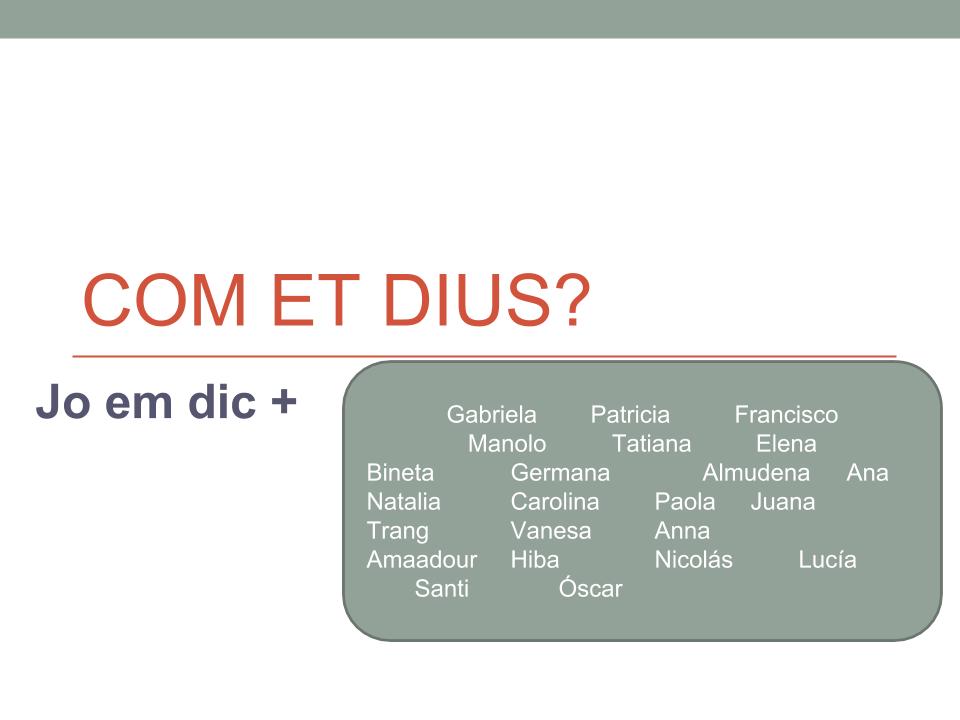 COM ET DIUS?

Jo em dic +

Gabriela Patricia Francisco
Manolo Tatiana Elena
Bineta Germana Almudena Ana
Natalia Carolina Paola Juana
Trang Vanesa Anna
Amaadour Hiba Nicolás Lucía
Santi Óscar